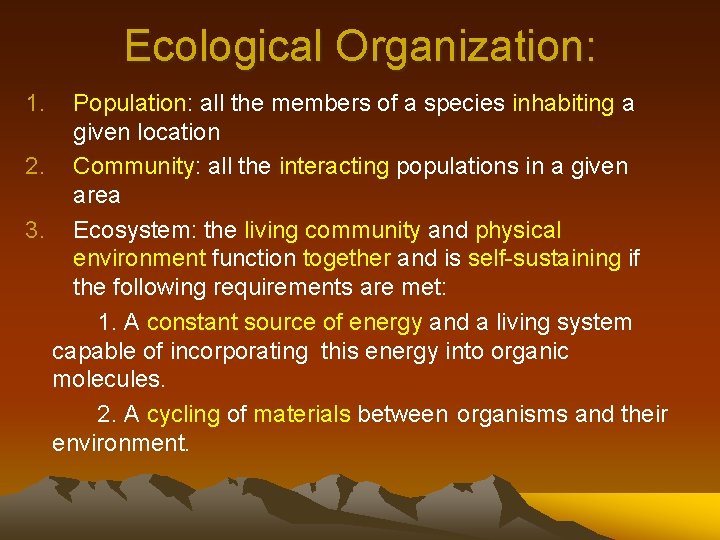 Ecological Organization:

1. Population: all the members of a species inhabiting a given location

2. Community: all the interacting populations in a given area

3. Ecosystem: the living community and physical environment function together and is self-sustaining if the following requirements are met:

1. A constant source of energy and a living system capable of incorporating this energy into organic molecules.

2. A cycling of materials between organisms and their environment.